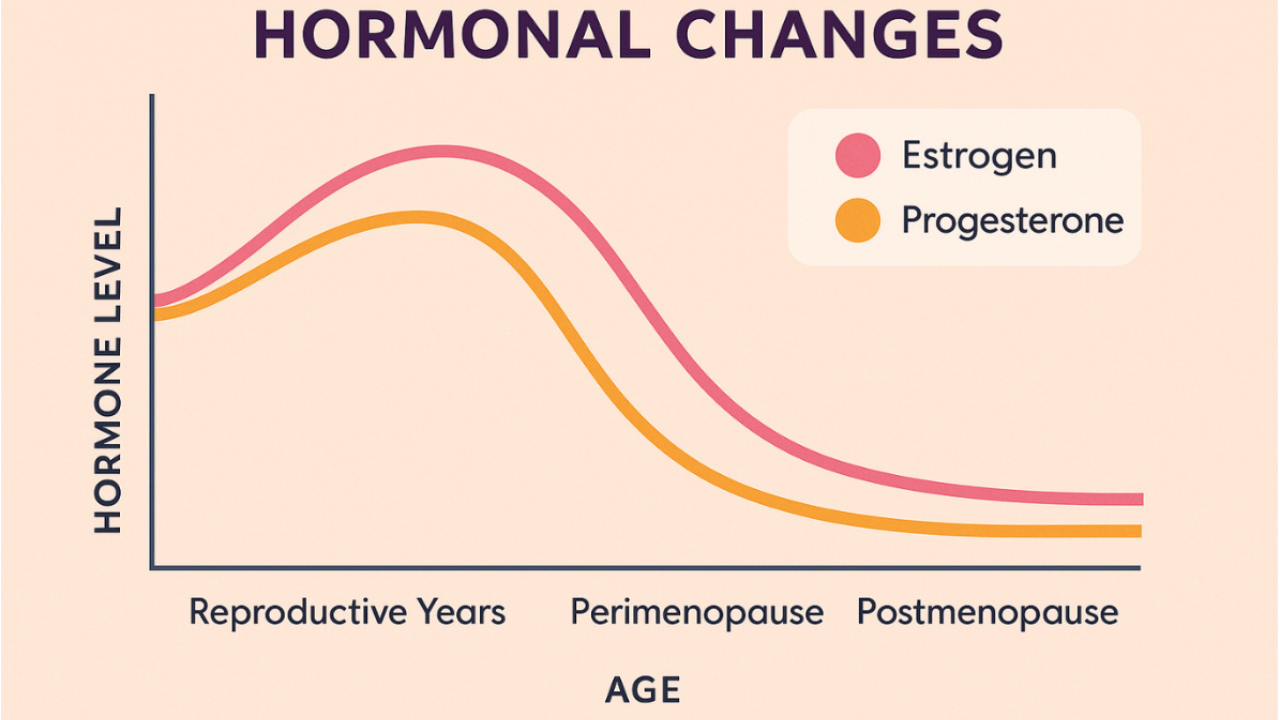 HORMONAL CHANGES

Estrogen
Progesterone

HORMONE LEVEL

Reproductive Years
Perimenopause
Postmenopause

AGE